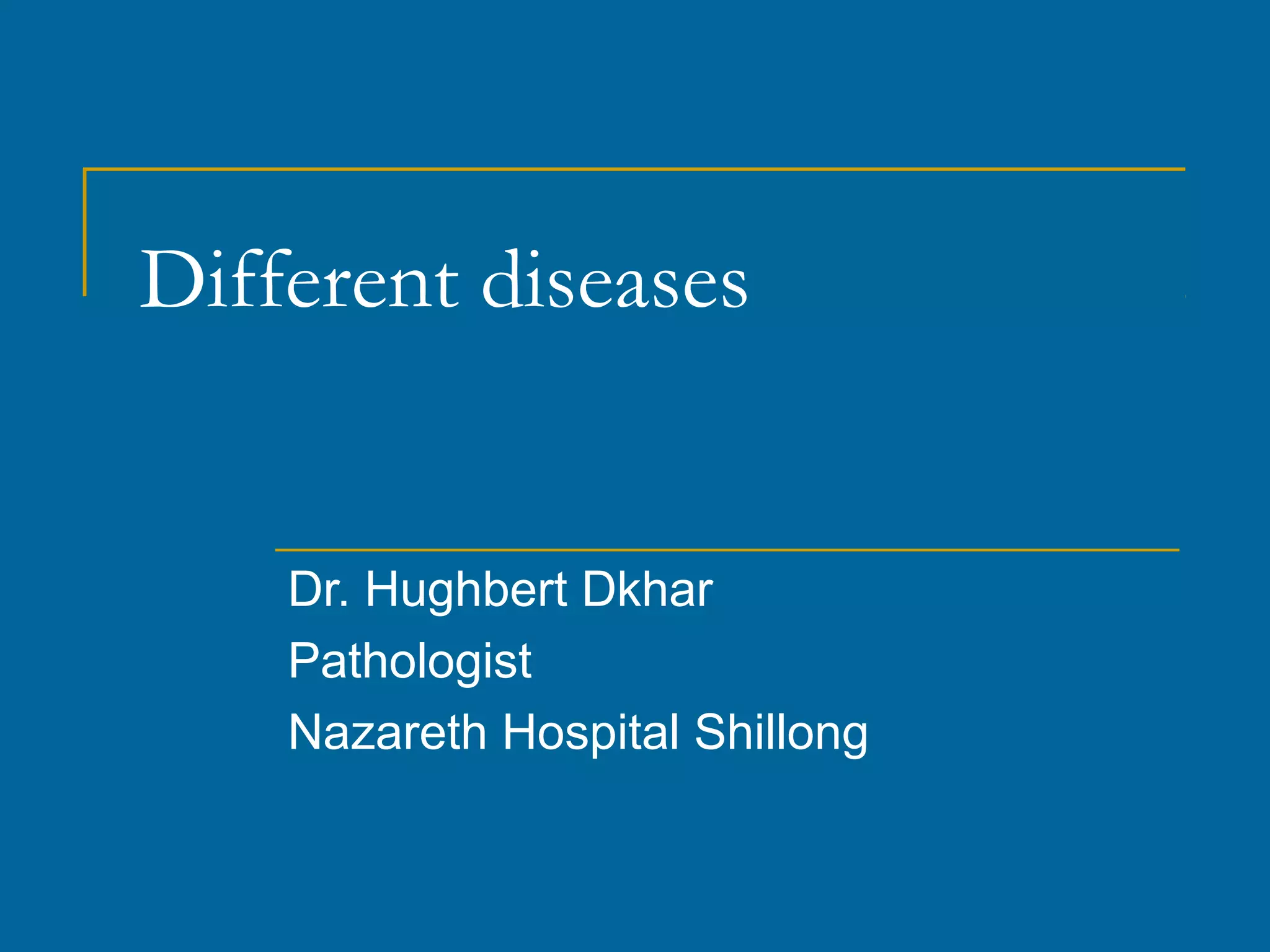 Different diseases

Dr. Hughbert Dkhar
Pathologist
Nazareth Hospital Shillong